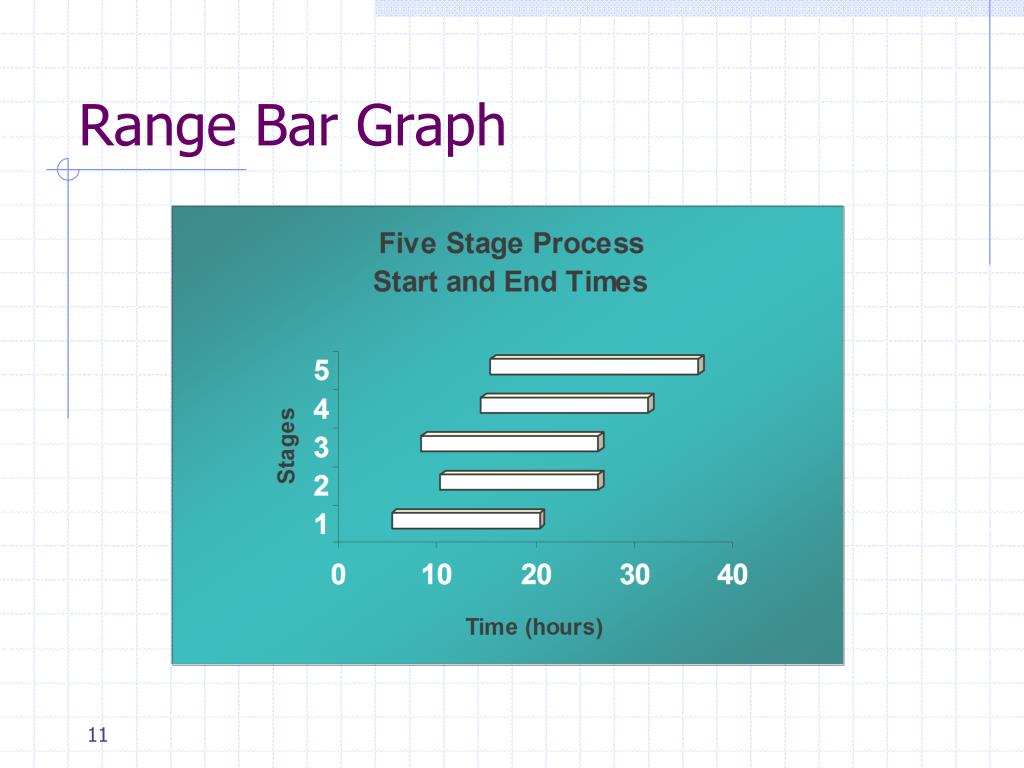 Range Bar Graph

Five Stage Process
Start and End Times

Stages

5
4
3
2
1

0 10 20 30 40

Time (hours)

11